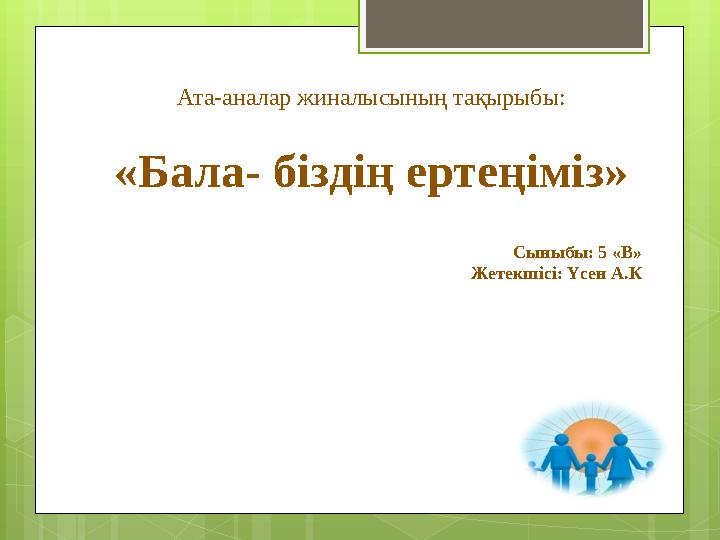 Ата-аналар жиналысының тақырыбы:

«Бала- біздің ертеңіміз»

Сыныбы: 5 «В»
Жетекшісі: Үсен А.К